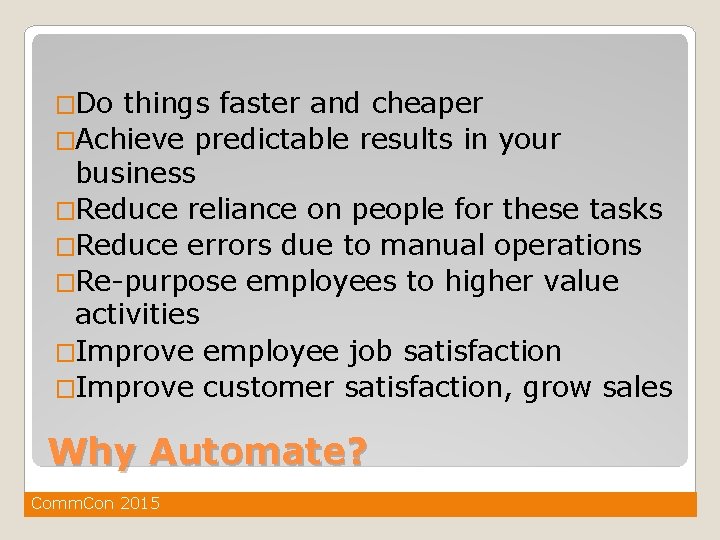 □Do things faster and cheaper
□Achieve predictable results in your business
□Reduce reliance on people for these tasks
□Reduce errors due to manual operations
□Re-purpose employees to higher value activities
□Improve employee job satisfaction
□Improve customer satisfaction, grow sales

Why Automate?

CommCon 2015